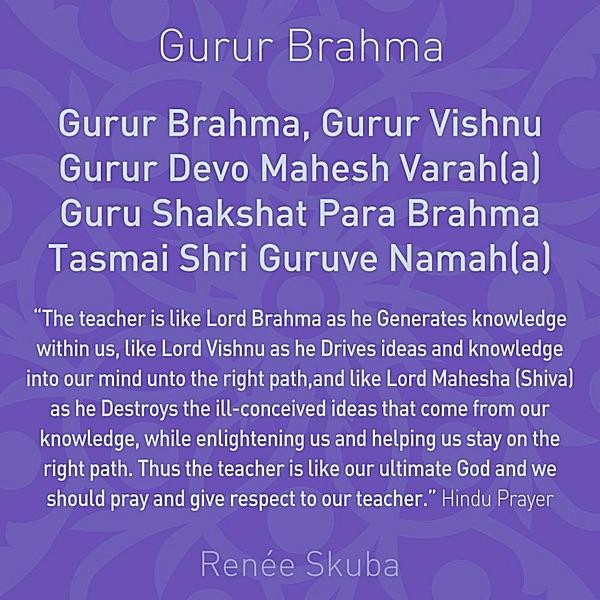 Gurur Brahma

Gurur Brahma, Gurur Vishnu
Gurur Devo Mahesh Varah(a)
Guru Shakshat Para Brahma
Tasmai Shri Guruve Namah(a)

"The teacher is like Lord Brahma as he Generates knowledge within us, like Lord Vishnu as he Drives ideas and knowledge into our mind unto the right path,and like Lord Mahesha (Shiva) as he Destroys the ill-conceived ideas that come from our knowledge, while enlightening us and helping us stay on the right path. Thus the teacher is like our ultimate God and we should pray and give respect to our teacher." Hindu Prayer

Renée Skuba